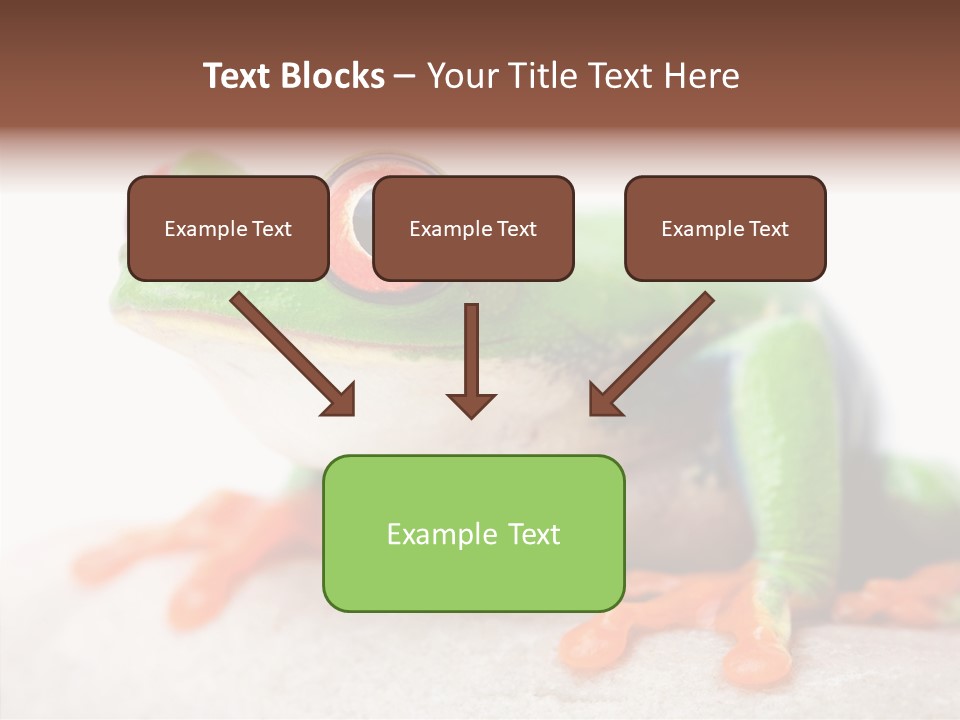 Text Blocks – Your Title Text Here

Example Text

Example Text

Example Text

Example Text